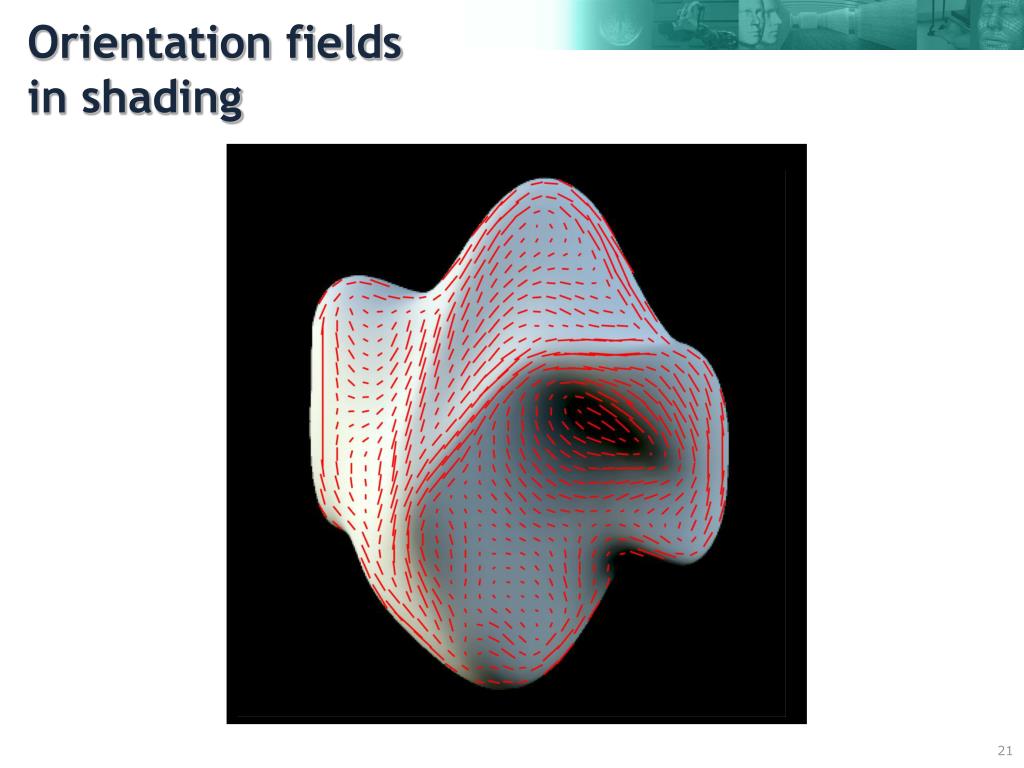 Orientation fields in shading

21